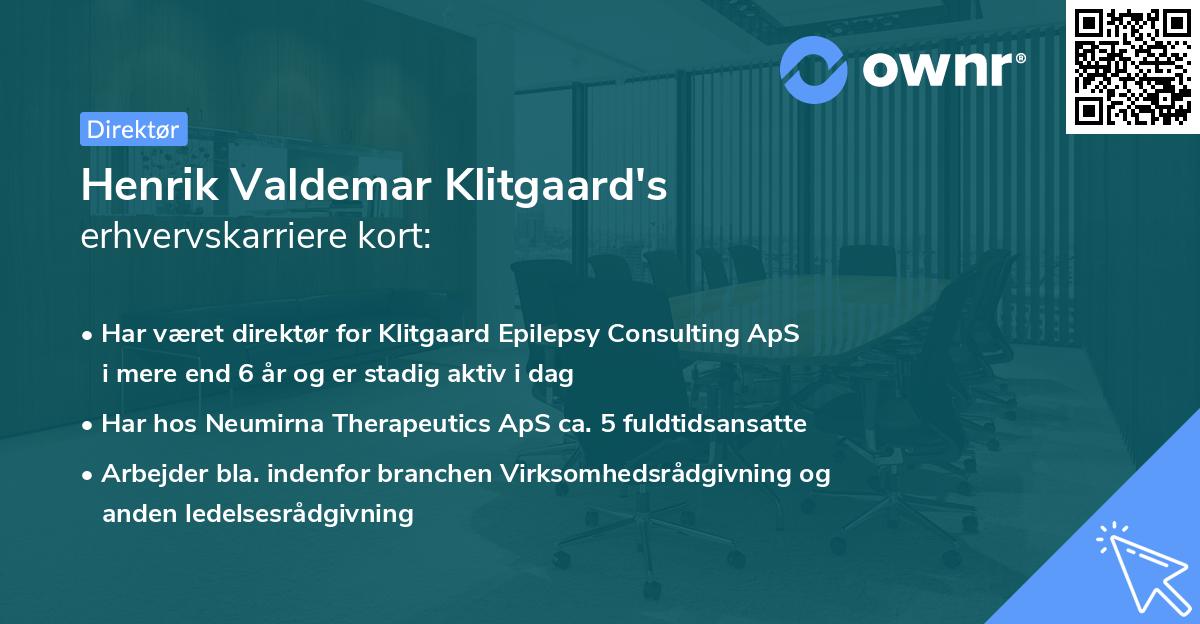 ownr®

Direktør

Henrik Valdemar Klitgaard's
erhvervskarriere kort:

• Har været direktør for Klitgaard Epilepsy Consulting ApS i mere end 6 år og er stadig aktiv i dag

• Har hos Neumirna Therapeutics ApS ca. 5 fuldtidsansatte

• Arbejder bla. indenfor branchen Virksomhedsrådgivning og anden ledelsesrådgivning